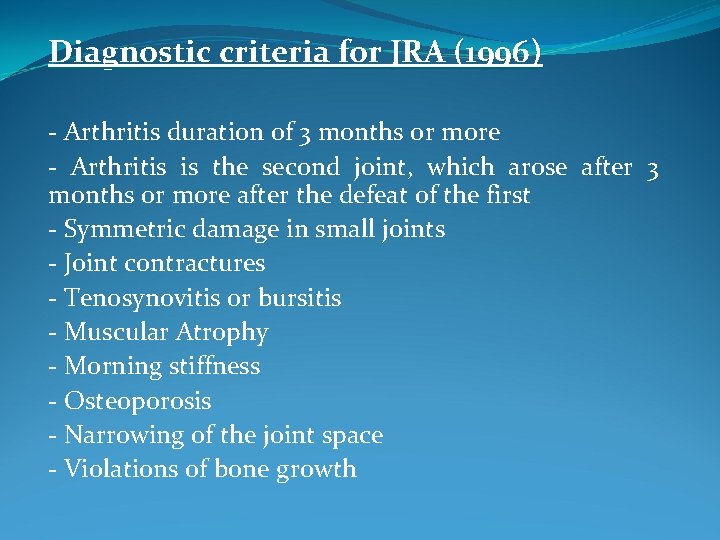 Diagnostic criteria for JRA (1996)

- Arthritis duration of 3 months or more
- Arthritis is the second joint, which arose after 3 months or more after the defeat of the first
- Symmetric damage in small joints
- Joint contractures
- Tenosynovitis or bursitis
- Muscular Atrophy
- Morning stiffness
- Osteoporosis
- Narrowing of the joint space
- Violations of bone growth